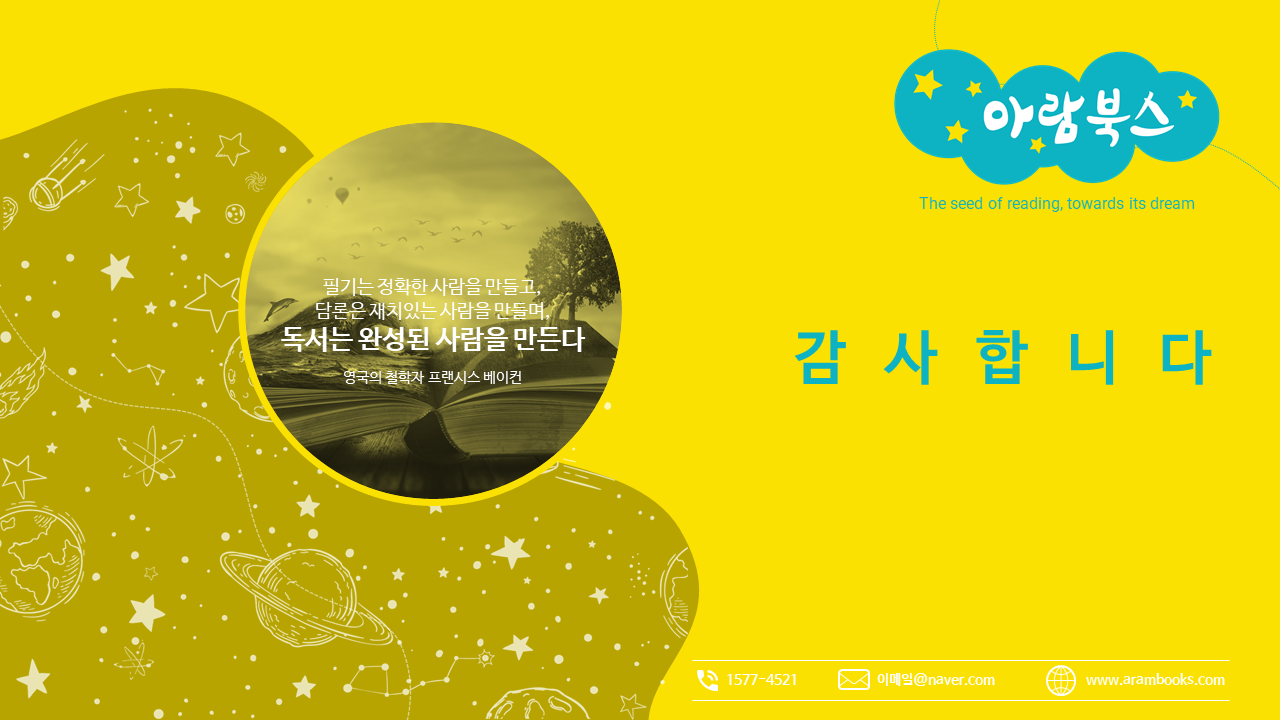 필기는 정확한 사람을 만들고,
담론은 재치있는 사람을 만들며,
독서는 완성된 사람을 만든다

영국의 철학자 프랜시스 베이컨

아람북스

The seed of reading, towards its dream

감 사 합 니 다

1577-4521 이메일@naver.com www.arambooks.com